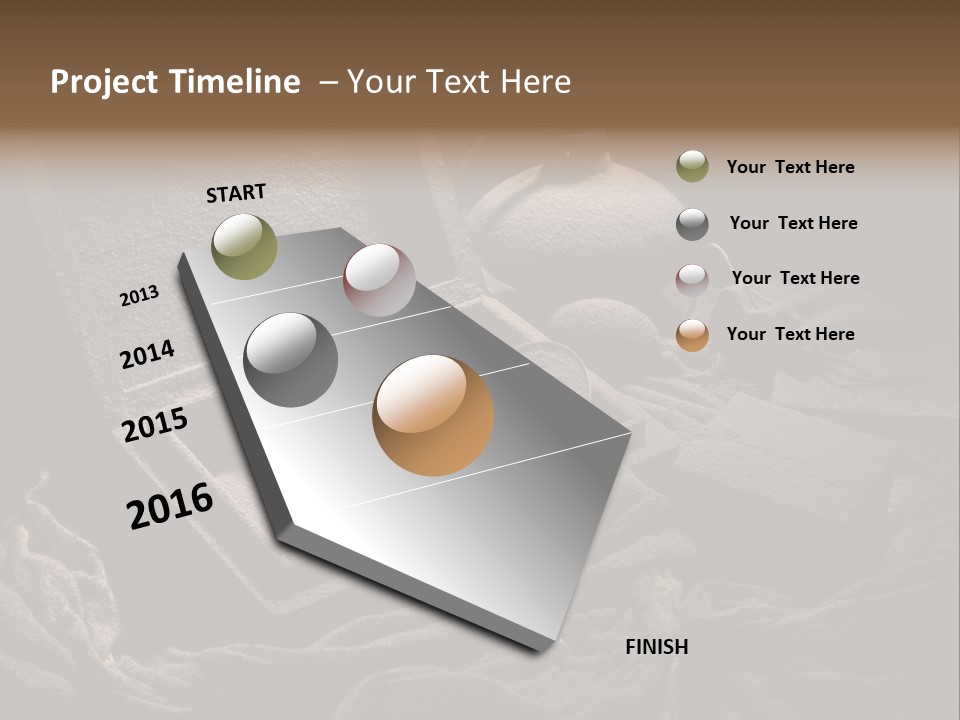 Project Timeline – Your Text Here

START

2013

2014

2015

2016

FINISH

Your Text Here

Your Text Here

Your Text Here

Your Text Here